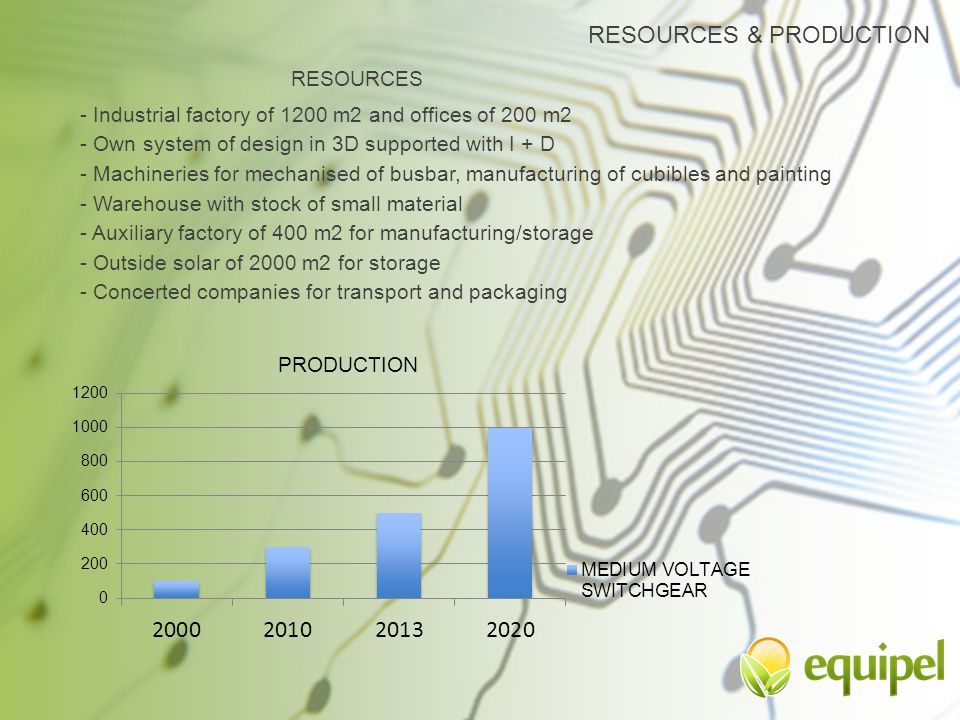 RESOURCES & PRODUCTION

RESOURCES

- Industrial factory of 1200 m2 and offices of 200 m2
- Own system of design in 3D supported with I + D
- Machineries for mechanised of busbar, manufacturing of cubibles and painting
- Warehouse with stock of small material
- Auxiliary factory of 400 m2 for manufacturing/storage
- Outside solar of 2000 m2 for storage
- Concerted companies for transport and packaging

PRODUCTION

1200
1000
800
600
400
200
0

2000 2010 2013 2020

MEDIUM VOLTAGE SWITCHGEAR

equipel